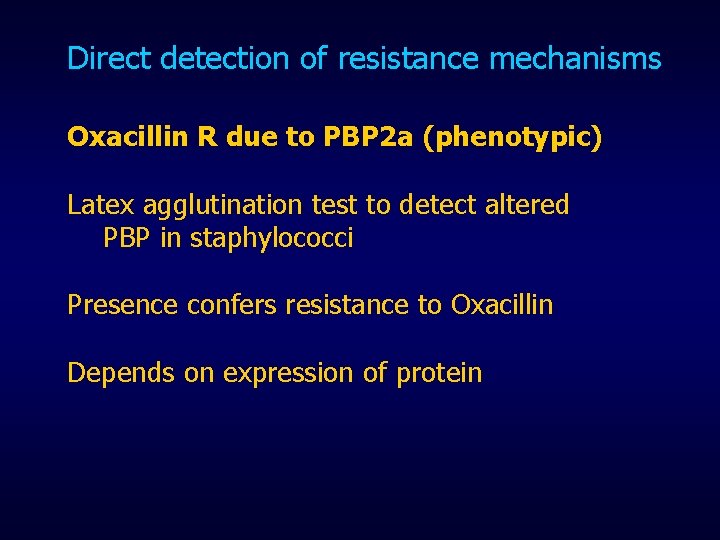 Direct detection of resistance mechanisms

Oxacillin R due to PBP2a (phenotypic)

Latex agglutination test to detect altered PBP in staphylococci

Presence confers resistance to Oxacillin

Depends on expression of protein